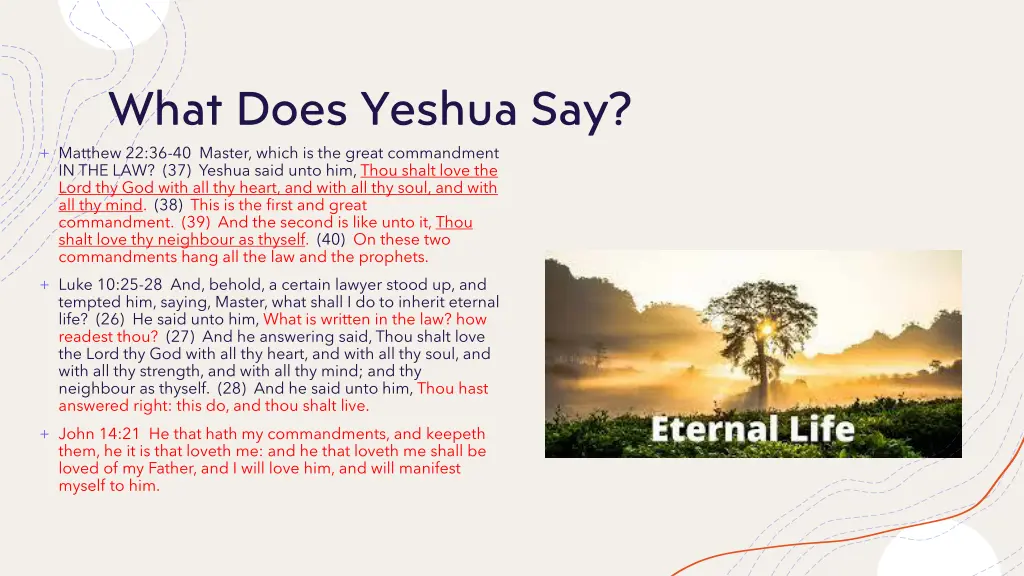 What Does Yeshua Say?

+ Matthew 22:36-40 Master, which is the great commandment IN THE LAW? (37) Yeshua said unto him, Thou shalt love the Lord thy God with all thy heart, and with all thy soul, and with all thy mind. (38) This is the first and great commandment. (39) And the second is like unto it, Thou shalt love thy neighbour as thyself. (40) On these two commandments hang all the law and the prophets.

+ Luke 10:25-28 And, behold, a certain lawyer stood up, and tempted him, saying, Master, what shall I do to inherit eternal life? (26) He said unto him, What is written in the law? how readest thou? (27) And he answering said, Thou shalt love the Lord thy God with all thy heart, and with all thy soul, and with all thy strength, and with all thy mind; and thy neighbour as thyself. (28) And he said unto him, Thou hast answered right: this do, and thou shalt live.

+ John 14:21 He that hath my commandments, and keepeth them, he it is that loveth me: and he that loveth me shall be loved of my Father, and I will love him, and will manifest myself to him.

Eternal Life